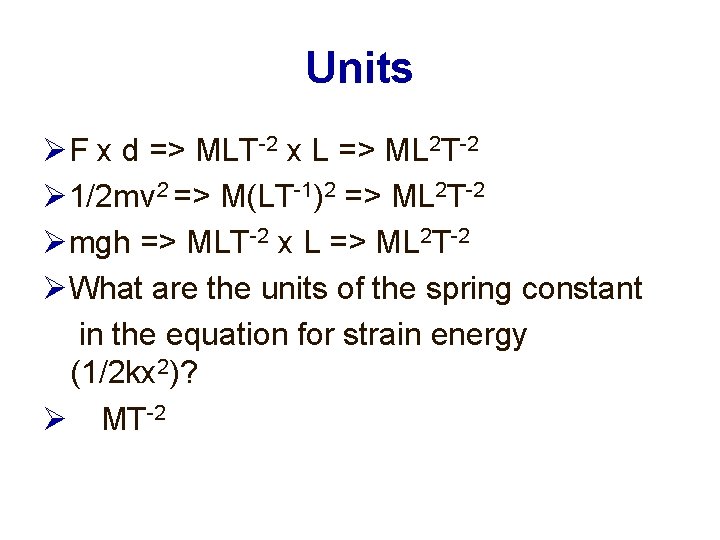 Units

➢ F x d => $MLT^{-2}$ x L => $ML^2T^{-2}$

➢ $1/2mv^2$ => $M(LT^{-1})^2$ => $ML^2T^{-2}$

➢ mgh => $MLT^{-2}$ x L => $ML^2T^{-2}$

➢ What are the units of the spring constant in the equation for strain energy ($1/2kx^2$)?

➢ $MT^{-2}$